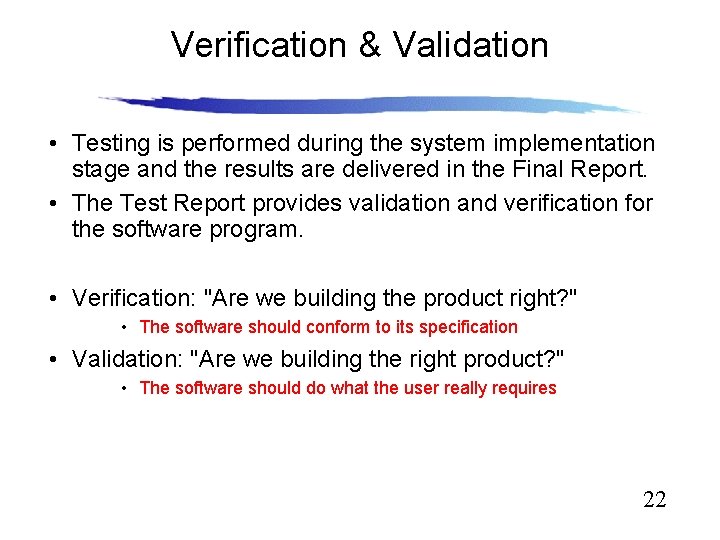 Verification & Validation

• Testing is performed during the system implementation stage and the results are delivered in the Final Report.

• The Test Report provides validation and verification for the software program.

• Verification: "Are we building the product right?"

• The software should conform to its specification

• Validation: "Are we building the right product?"

• The software should do what the user really requires

22